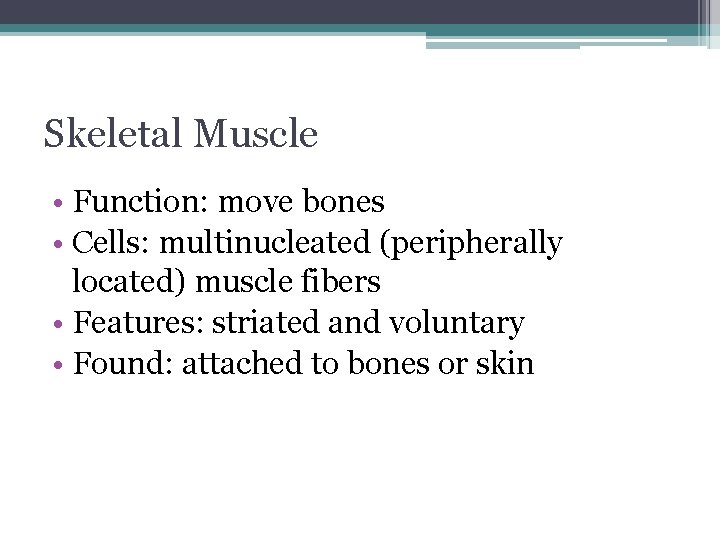 Skeletal Muscle

• Function: move bones
• Cells: multinucleated (peripherally located) muscle fibers
• Features: striated and voluntary
• Found: attached to bones or skin